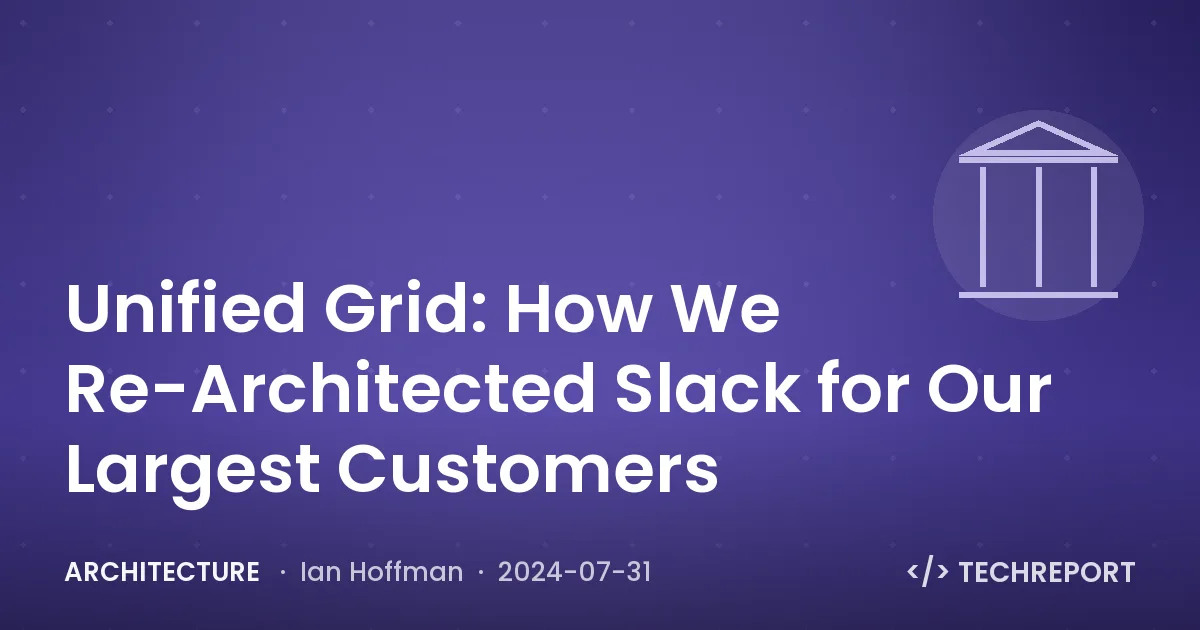 Unified Grid: How We Re-Architected Slack for Our Largest Customers

ARCHITECTURE · Ian Hoffman · 2024-07-31

</> TECHREPORT